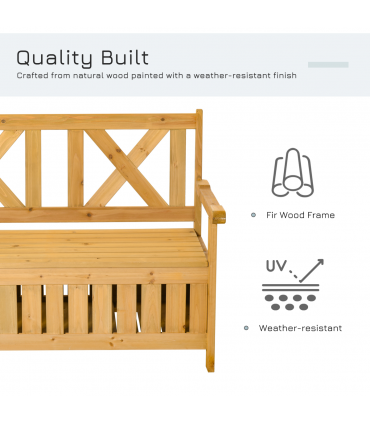 Quality Built
Crafted from natural wood painted with a weather-resistant finish

Fir Wood Frame

UV

Weather-resistant